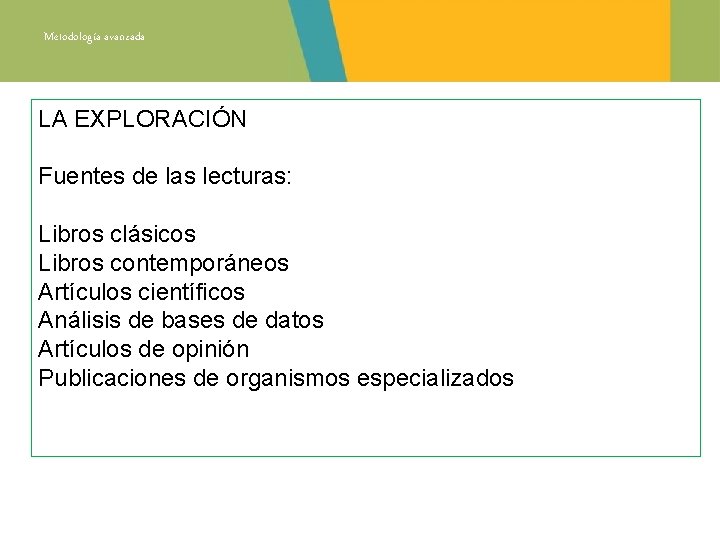 Metodología avanzada

LA EXPLORACIÓN

Fuentes de las lecturas:

Libros clásicos
Libros contemporáneos
Artículos científicos
Análisis de bases de datos
Artículos de opinión
Publicaciones de organismos especializados